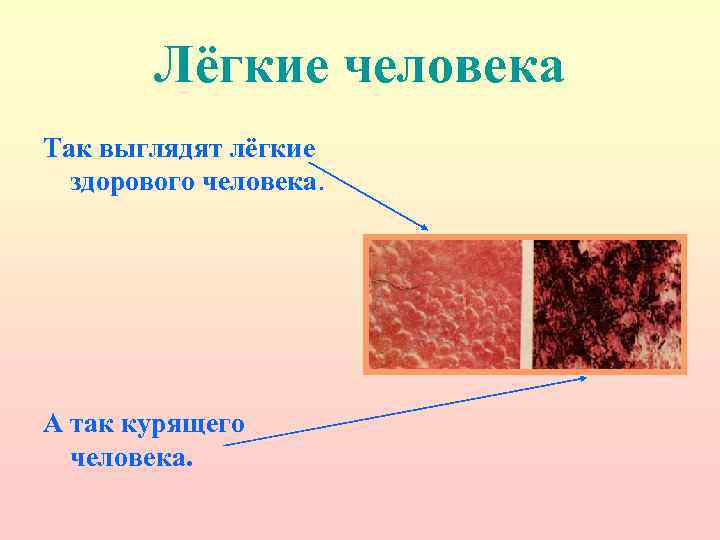 Лёгкие человека

Так выглядят лёгкие здорового человека.

А так курящего человека.